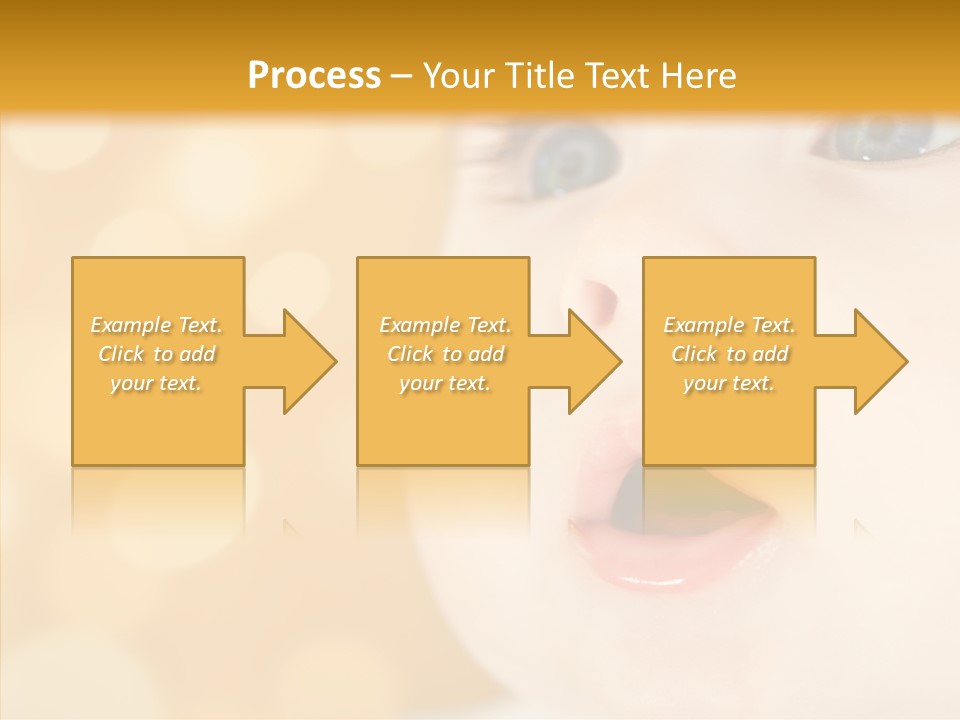 Process – Your Title Text Here

Example Text. Click to add your text.

Example Text. Click to add your text.

Example Text. Click to add your text.